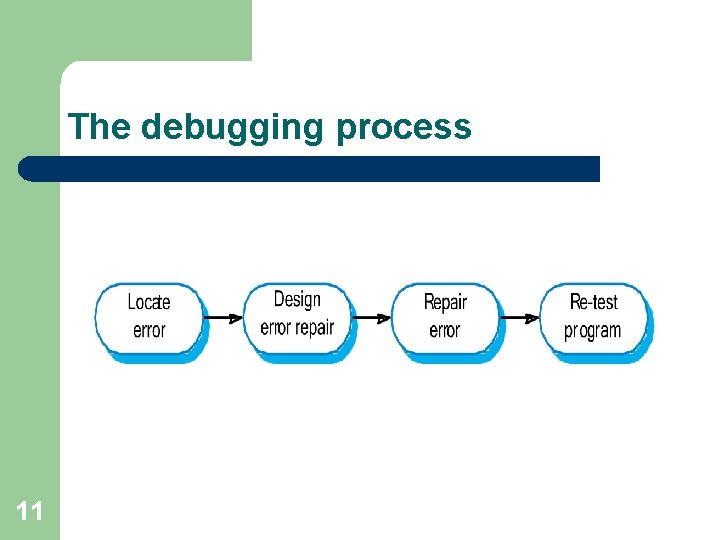 The debugging process

Locate error

Design error repair

Repair error

Re-test program

11